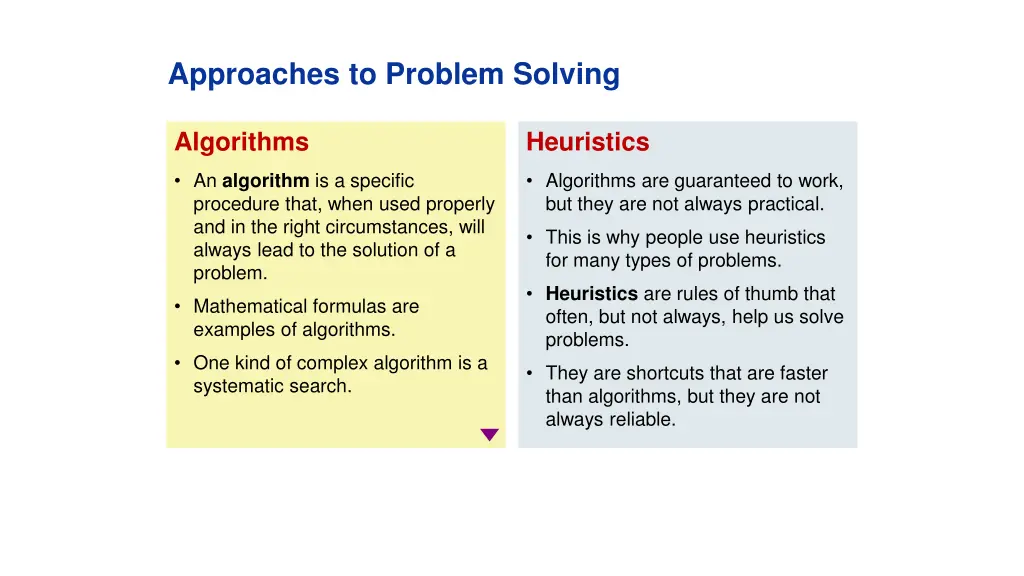 Approaches to Problem Solving

Algorithms

• An algorithm is a specific procedure that, when used properly and in the right circumstances, will always lead to the solution of a problem.

• Mathematical formulas are examples of algorithms.

• One kind of complex algorithm is a systematic search.

Heuristics

• Algorithms are guaranteed to work, but they are not always practical.

• This is why people use heuristics for many types of problems.

• Heuristics are rules of thumb that often, but not always, help us solve problems.

• They are shortcuts that are faster than algorithms, but they are not always reliable.